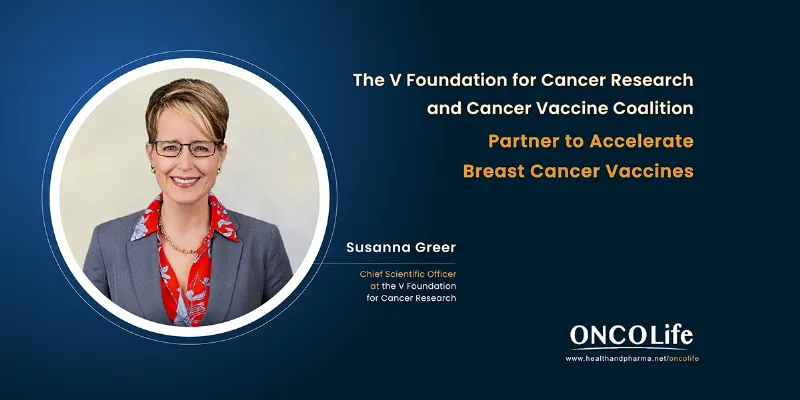 The V Foundation for Cancer Research and Cancer Vaccine Coalition

Partner to Accelerate Breast Cancer Vaccines

Susanna Greer

Chief Scientific Officer at the V Foundation for Cancer Research

ONCOLife

www.healthandpharma.net/oncolife